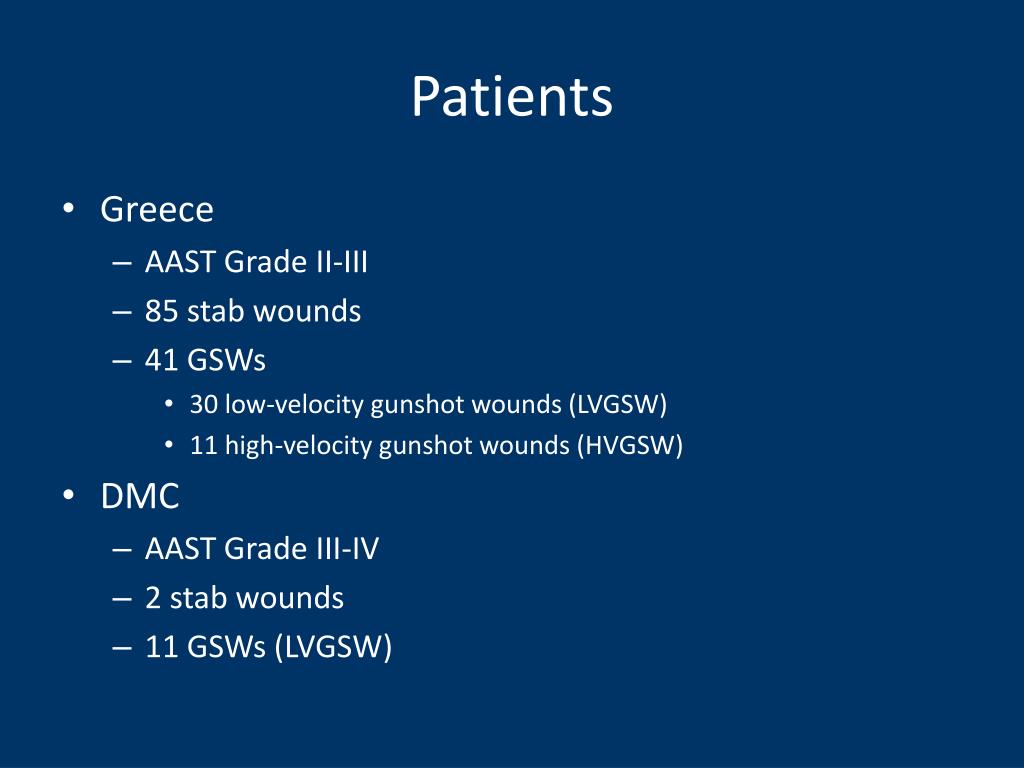 Patients

• Greece
  – AAST Grade II-III
  – 85 stab wounds
  – 41 GSWs
    • 30 low-velocity gunshot wounds (LVGSW)
    • 11 high-velocity gunshot wounds (HVGSW)
• DMC
  – AAST Grade III-IV
  – 2 stab wounds
  – 11 GSWs (LVGSW)